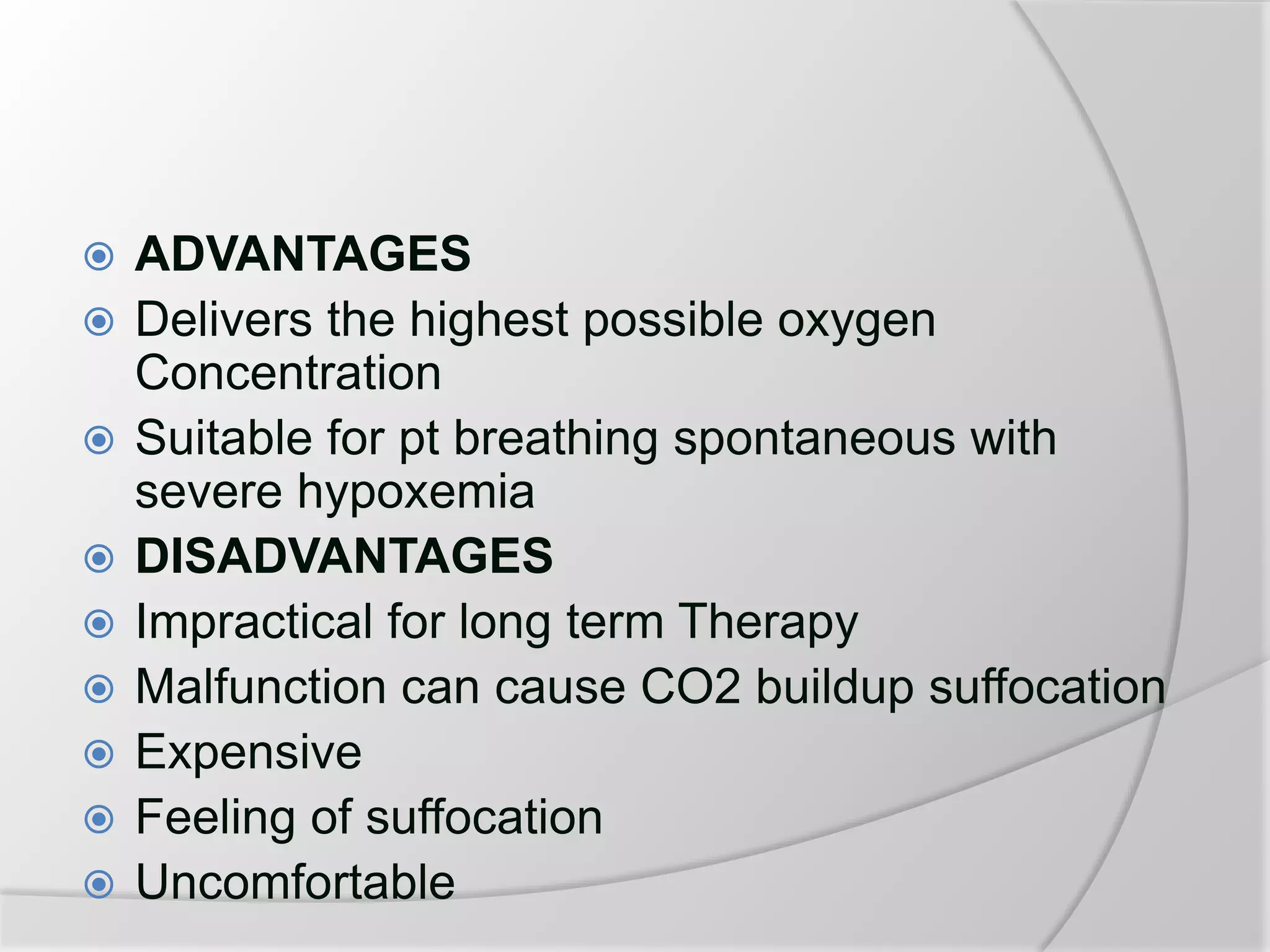 ADVANTAGES

Delivers the highest possible oxygen Concentration

Suitable for pt breathing spontaneous with severe hypoxemia

DISADVANTAGES

Impractical for long term Therapy

Malfunction can cause CO2 buildup suffocation

Expensive

Feeling of suffocation

Uncomfortable